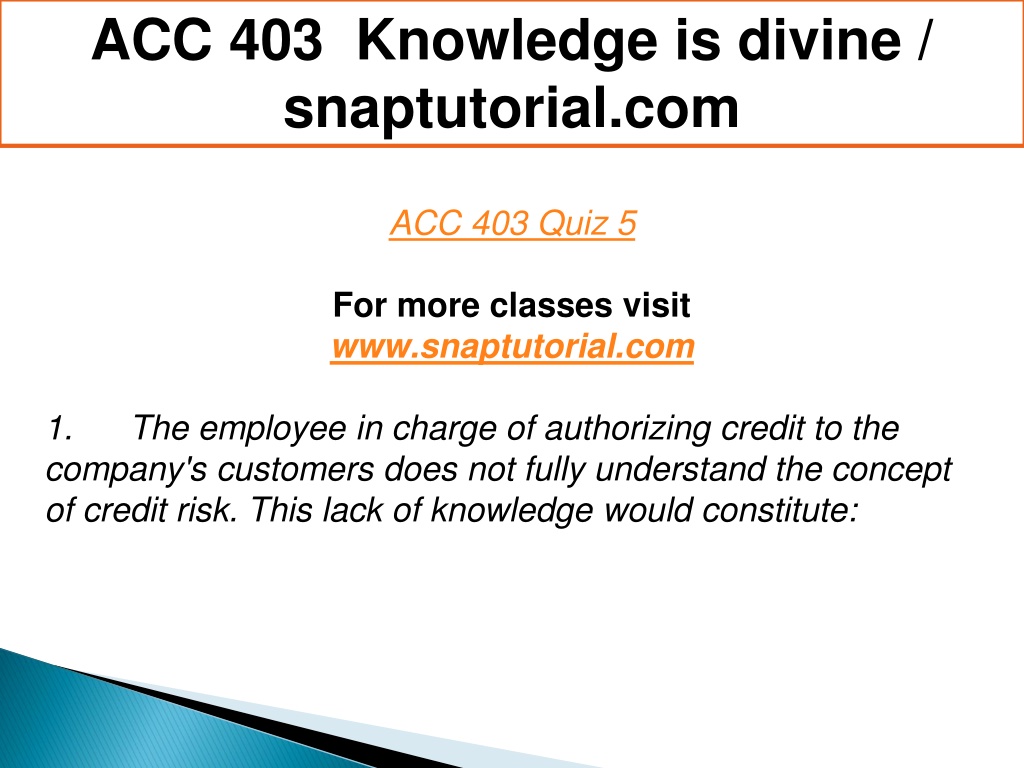 ACC 403 Knowledge is divine / snaptutorial.com

ACC 403 Quiz 5

For more classes visit
www.snaptutorial.com

1. The employee in charge of authorizing credit to the company's customers does not fully understand the concept of credit risk. This lack of knowledge would constitute: